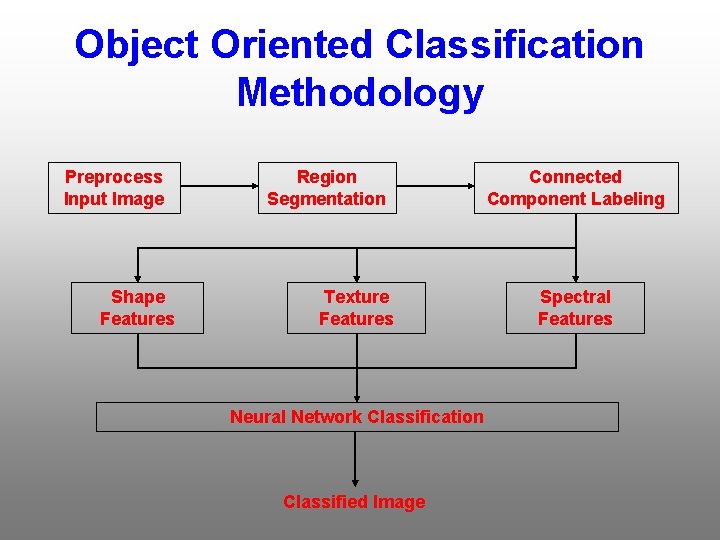 Object Oriented Classification Methodology

Preprocess Input Image

Region Segmentation

Connected Component Labeling

Shape Features

Texture Features

Spectral Features

Neural Network Classification

Classified Image